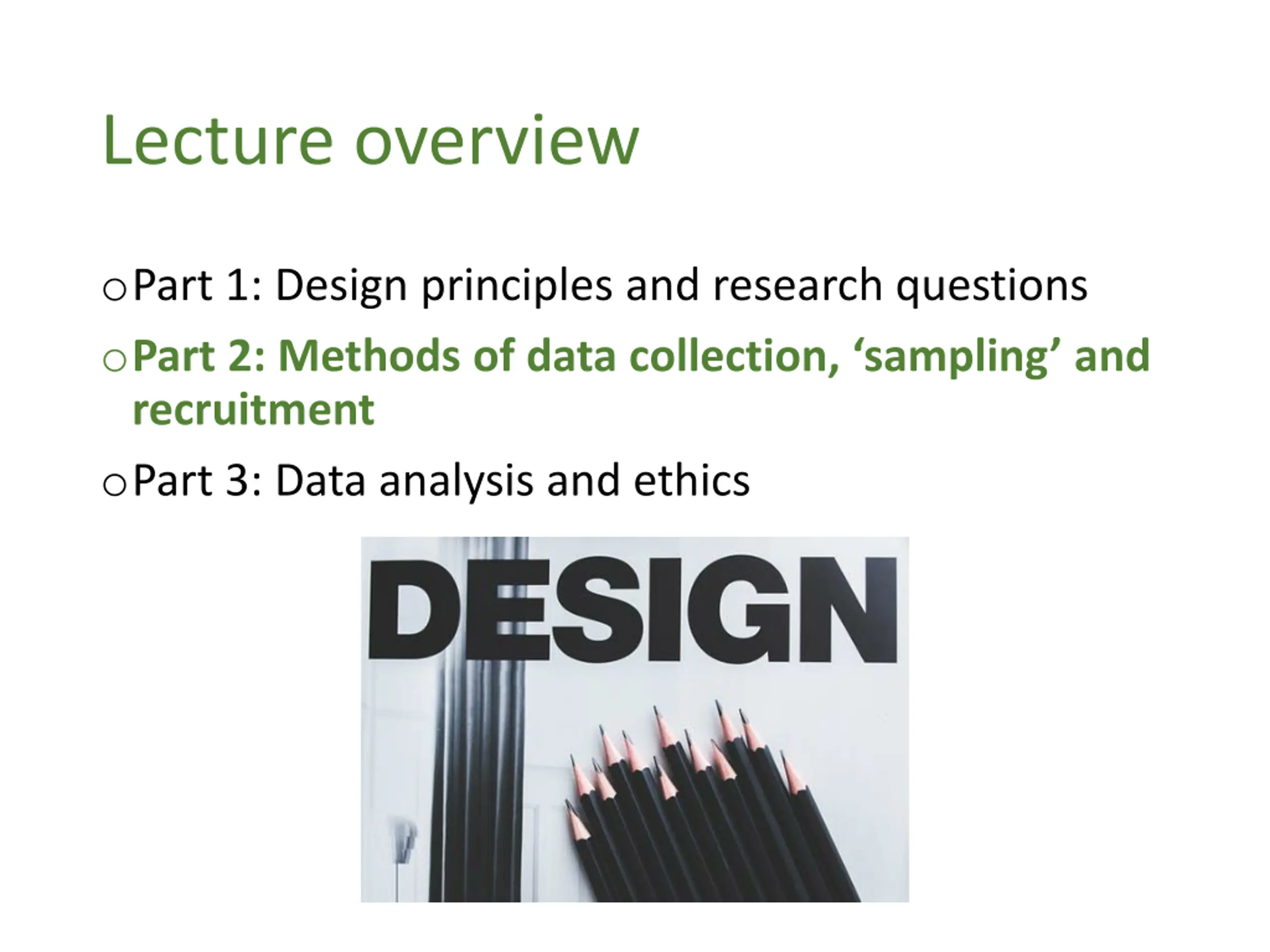 Lecture overview

o Part 1: Design principles and research questions

o Part 2: Methods of data collection, ‘sampling’ and recruitment

o Part 3: Data analysis and ethics

DESIGN